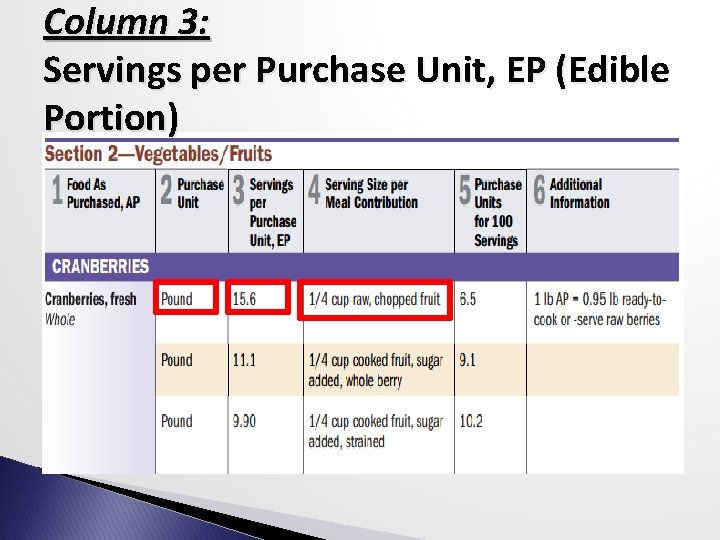 Column 3:
Servings per Purchase Unit, EP (Edible Portion)

Section 2—Vegetables/Fruits

| 1 Food As Purchased, AP | 2 Purchase Unit | 3 Servings per Purchase Unit, EP | 4 Serving Size per Meal Contribution | 5 Purchase Units for 100 Servings | 6 Additional Information |
|---|---|---|---|---|---|
| CRANBERRIES | | | | | |
| Cranberries, fresh Whole | Pound | 15.6 | 1/4 cup raw, chopped fruit | 6.5 | 1 lb AP = 0.95 lb ready-to-cook or -serve raw berries |
| | Pound | 11.1 | 1/4 cup cooked fruit, sugar added, whole berry | 9.1 | |
| | Pound | 9.90 | 1/4 cup cooked fruit, sugar added, strained | 10.2 | |